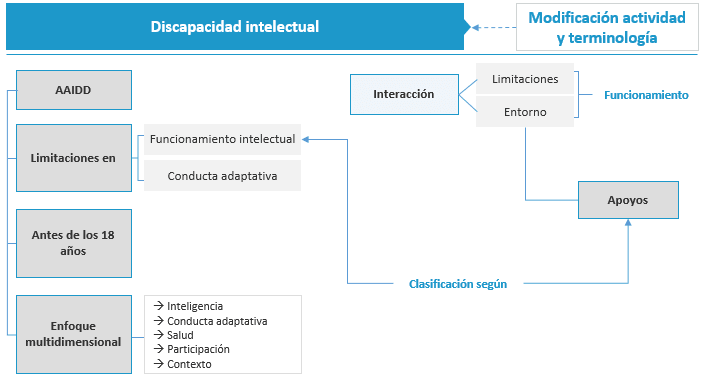 Discapacidad intelectual

Modificación actividad y terminología

AAIDD

Limitaciones en

Funcionamiento intelectual

Conducta adaptativa

Antes de los 18 años

Enfoque multidimensional

→ Inteligencia
→ Conducta adaptativa
→ Salud
→ Participación
→ Contexto

Interacción

Limitaciones

Entorno

Funcionamiento

Apoyos

Clasificación según